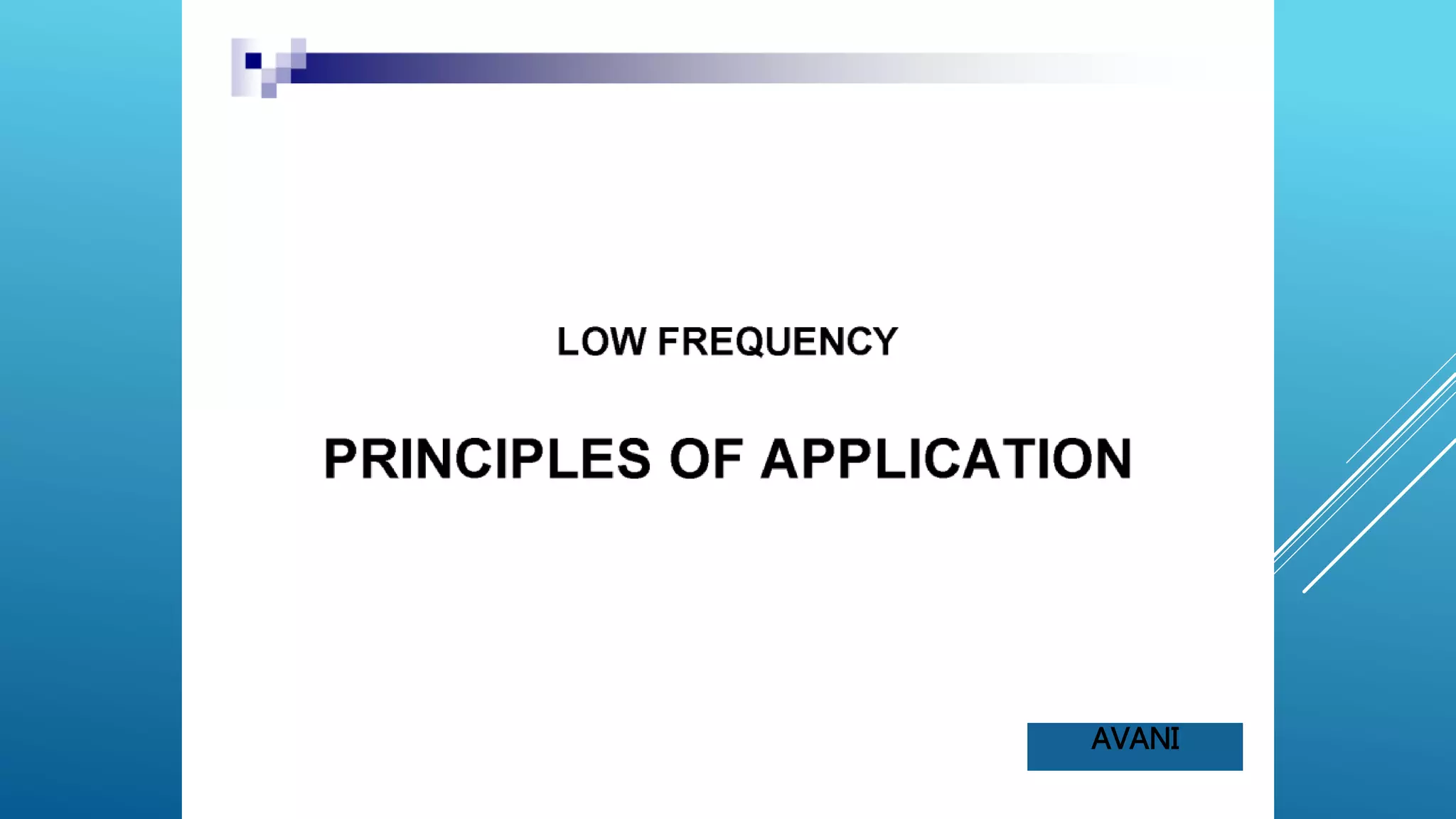 LOW FREQUENCY

PRINCIPLES OF APPLICATION

AVANI